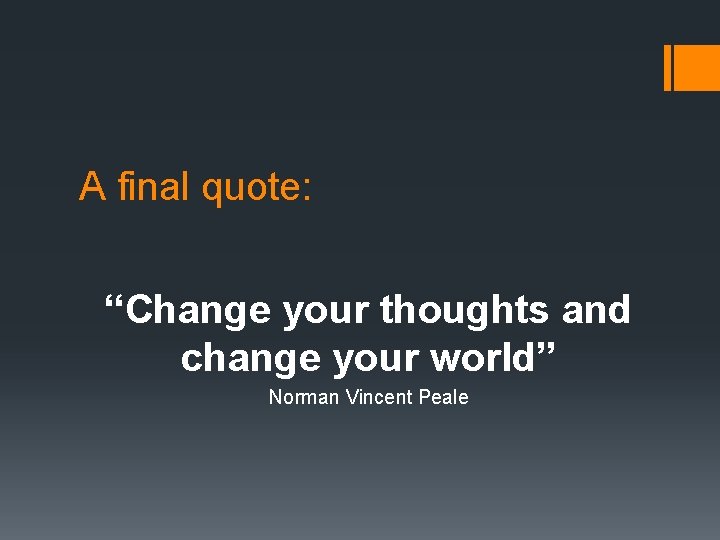 A final quote:

“Change your thoughts and change your world”

Norman Vincent Peale